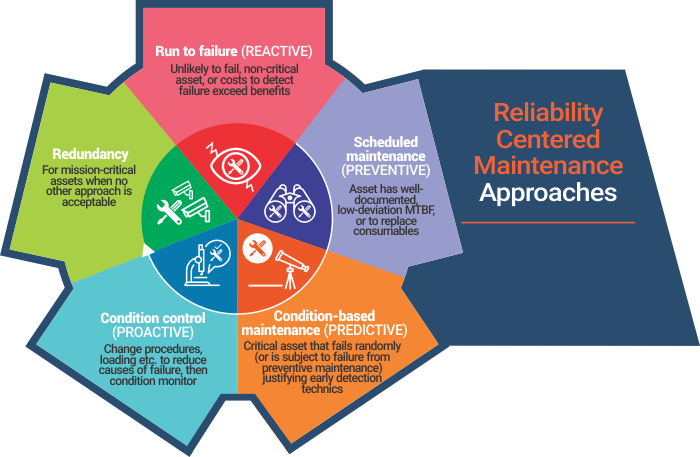 Run to failure (REACTIVE)
Unlikely to fail, non-critical asset, or costs to detect failure exceed benefits

Scheduled maintenance (PREVENTIVE)
Asset has well-documented, low-deviation MTBF, or to replace consumables

Condition-based maintenance (PREDICTIVE)
Critical asset that fails randomly (or is subject to failure from preventive maintenance) justifying early detection technics

Condition control (PROACTIVE)
Change procedures, loading etc. to reduce causes of failure, then condition monitor

Redundancy
For mission-critical assets when no other approach is acceptable

Reliability Centered Maintenance Approaches